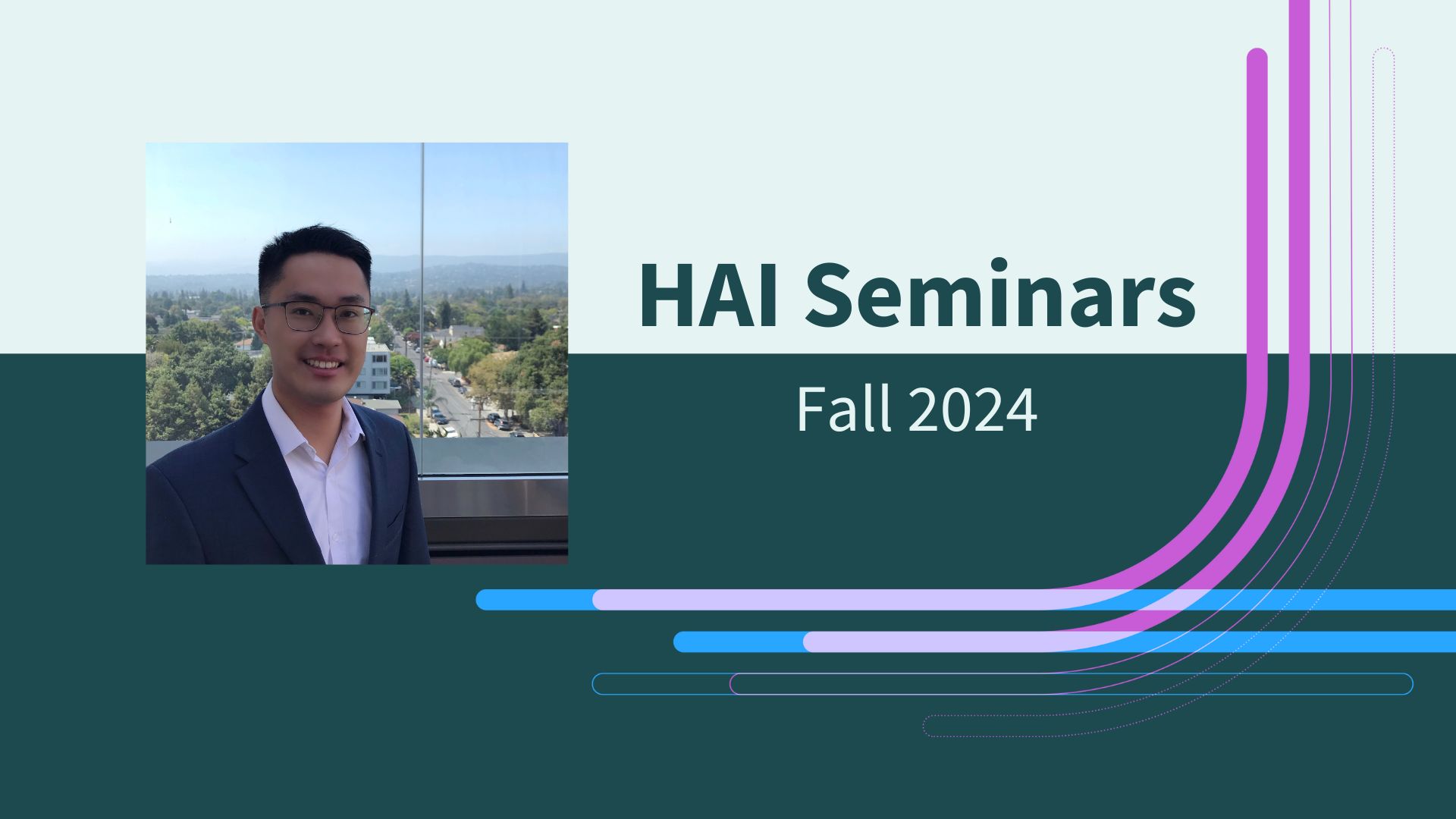 HAI Seminars

Fall 2024